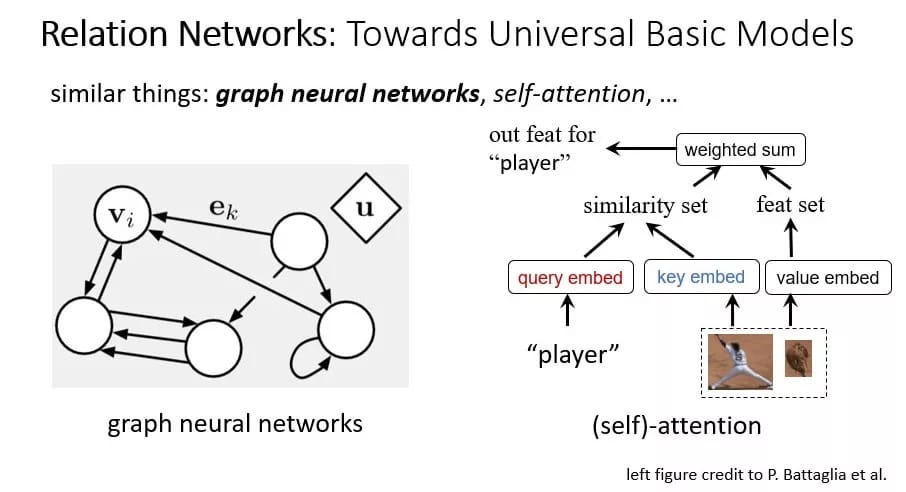 Relation Networks: Towards Universal Basic Models

similar things: graph neural networks, self-attention, ...

$\mathbf{v}_i$

$\mathbf{e}_k$

$\mathbf{u}$

graph neural networks

out feat for "player"

weighted sum

similarity set

feat set

query embed

key embed

value embed

"player"

(self)-attention

left figure credit to P. Battaglia et al.